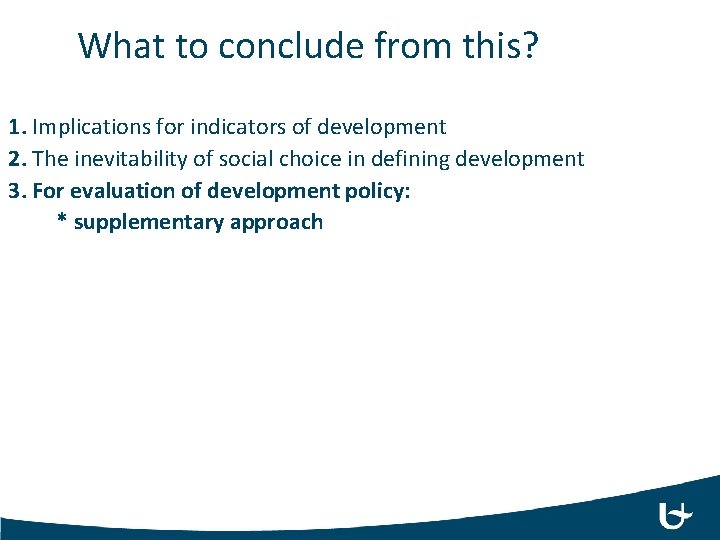 What to conclude from this?

1. Implications for indicators of development
2. The inevitability of social choice in defining development
3. For evaluation of development policy:
* supplementary approach